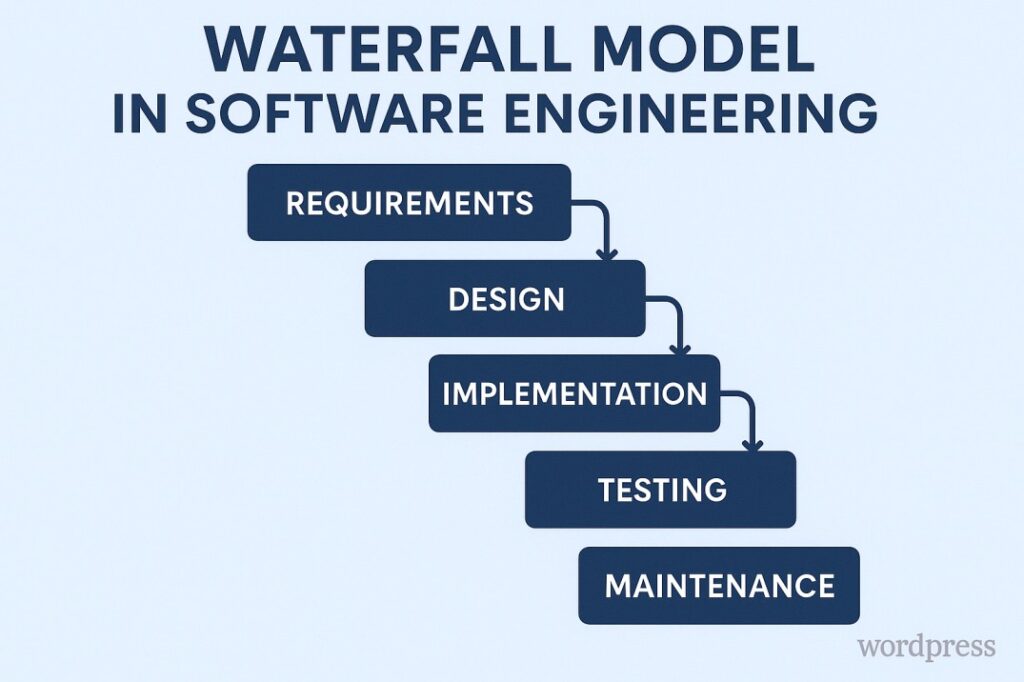 WATERFALL MODEL
IN SOFTWARE ENGINEERING

REQUIREMENTS

DESIGN

IMPLEMENTATION

TESTING

MAINTENANCE

wordpress